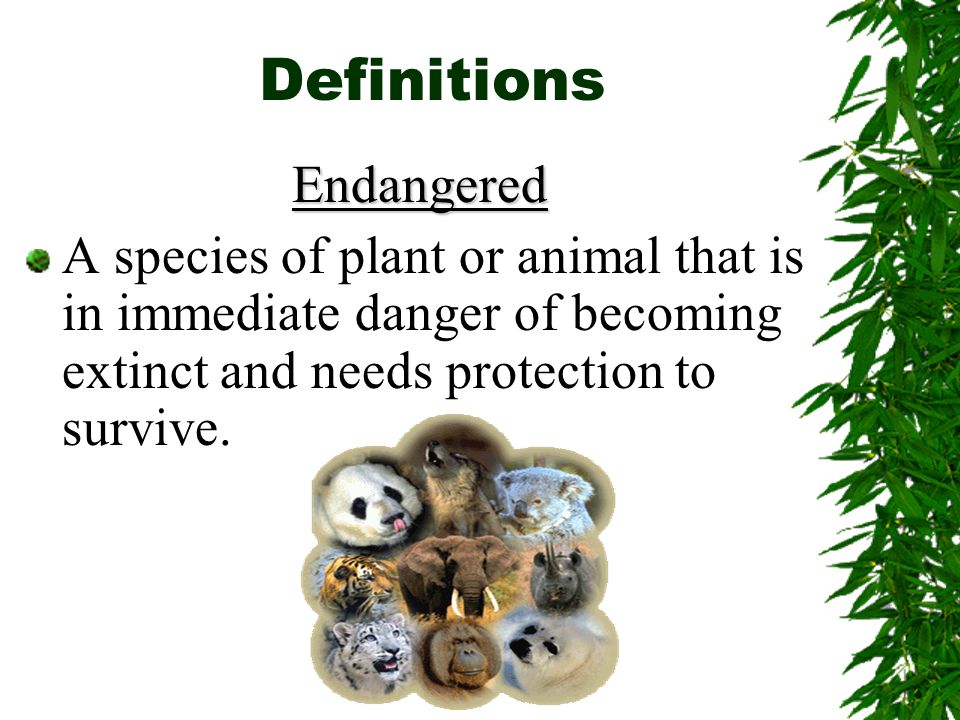 Definitions

Endangered

A species of plant or animal that is in immediate danger of becoming extinct and needs protection to survive.